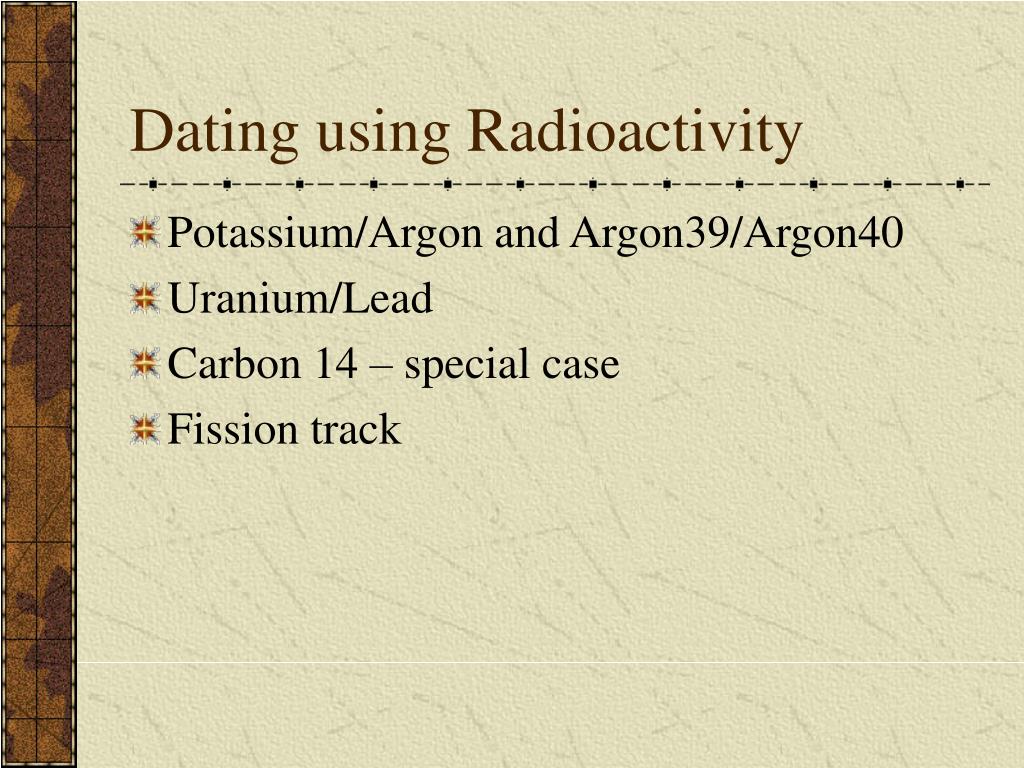 Dating using Radioactivity

Potassium/Argon and Argon39/Argon40

Uranium/Lead

Carbon 14 – special case

Fission track